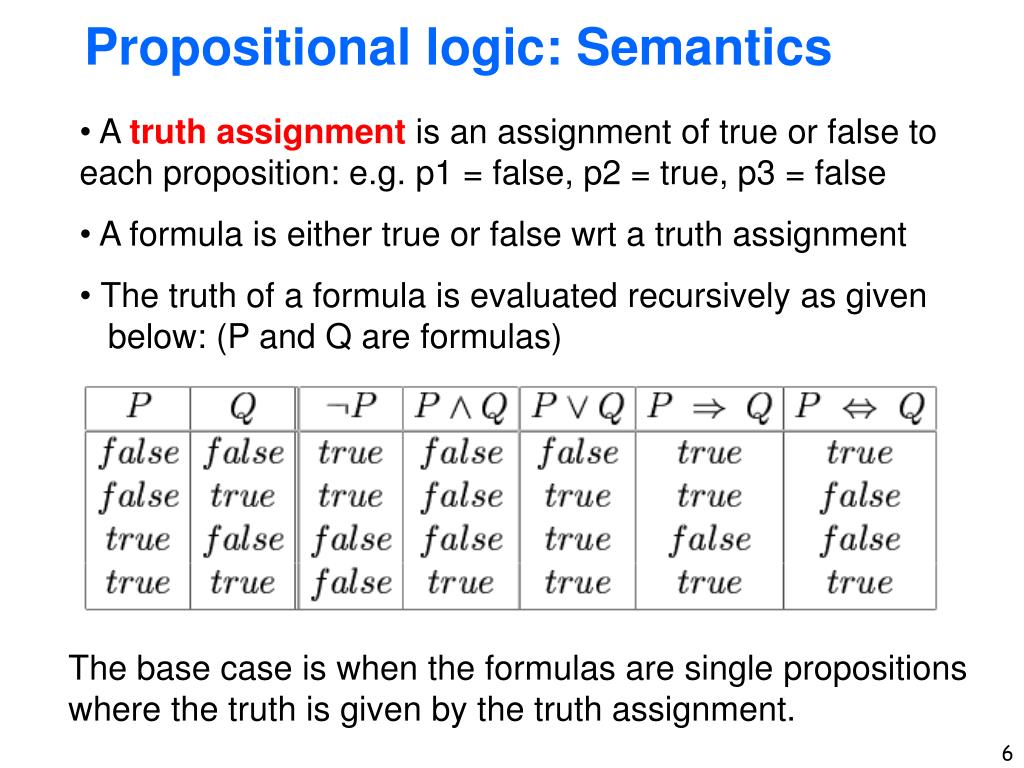 Propositional logic: Semantics

• A truth assignment is an assignment of true or false to each proposition: e.g. p1 = false, p2 = true, p3 = false

• A formula is either true or false wrt a truth assignment

• The truth of a formula is evaluated recursively as given below: (P and Q are formulas)

| $P$ | $Q$ | $\neg P$ | $P \wedge Q$ | $P \vee Q$ | $P \Rightarrow Q$ | $P \Leftrightarrow Q$ |
|---|---|---|---|---|---|---|
| $false$ | $false$ | $true$ | $false$ | $false$ | $true$ | $true$ |
| $false$ | $true$ | $true$ | $false$ | $true$ | $true$ | $false$ |
| $true$ | $false$ | $false$ | $false$ | $true$ | $false$ | $false$ |
| $true$ | $true$ | $false$ | $true$ | $true$ | $true$ | $true$ |

The base case is when the formulas are single propositions where the truth is given by the truth assignment.

6